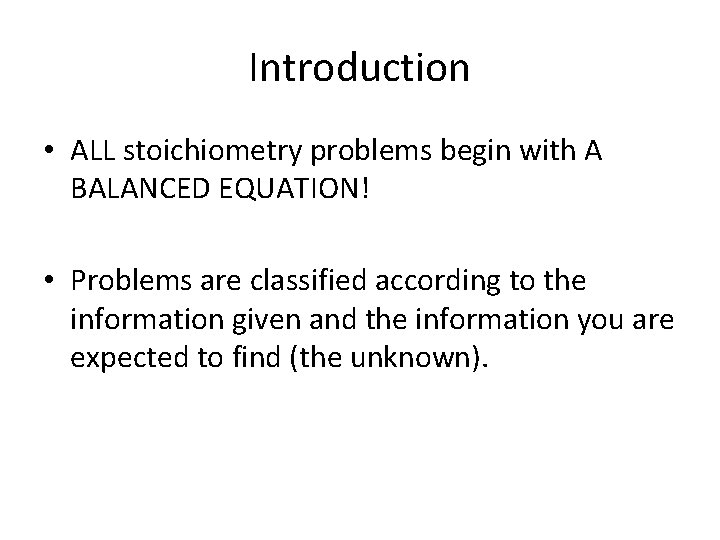 Introduction

• ALL stoichiometry problems begin with A BALANCED EQUATION!

• Problems are classified according to the information given and the information you are expected to find (the unknown).